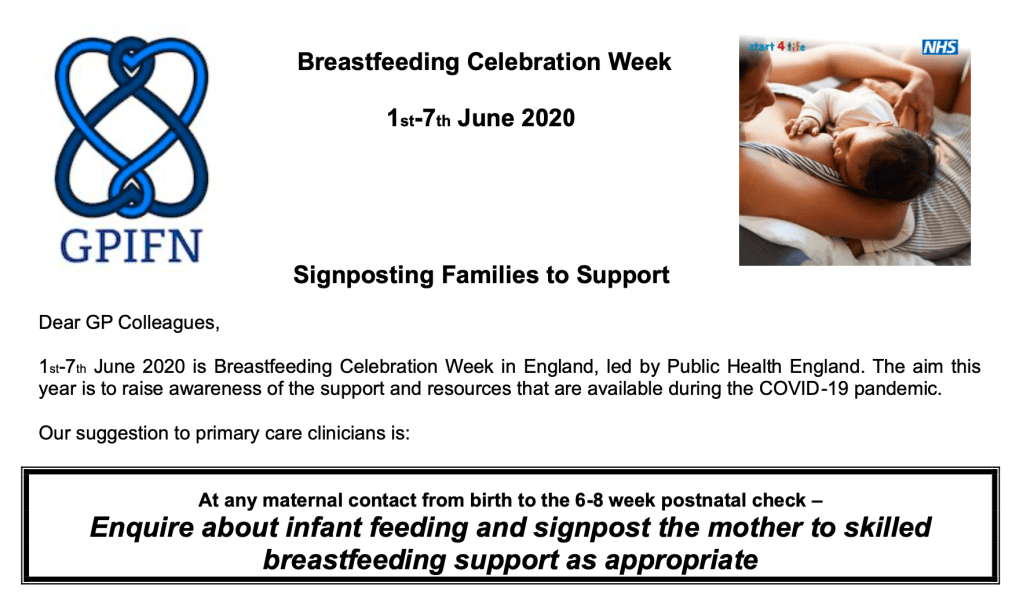 GPIFN

Breastfeeding Celebration Week

1st-7th June 2020

start 4 life

NHS

Signposting Families to Support

Dear GP Colleagues,

1st-7th June 2020 is Breastfeeding Celebration Week in England, led by Public Health England. The aim this year is to raise awareness of the support and resources that are available during the COVID-19 pandemic.

Our suggestion to primary care clinicians is:

At any maternal contact from birth to the 6-8 week postnatal check –
Enquire about infant feeding and signpost the mother to skilled breastfeeding support as appropriate